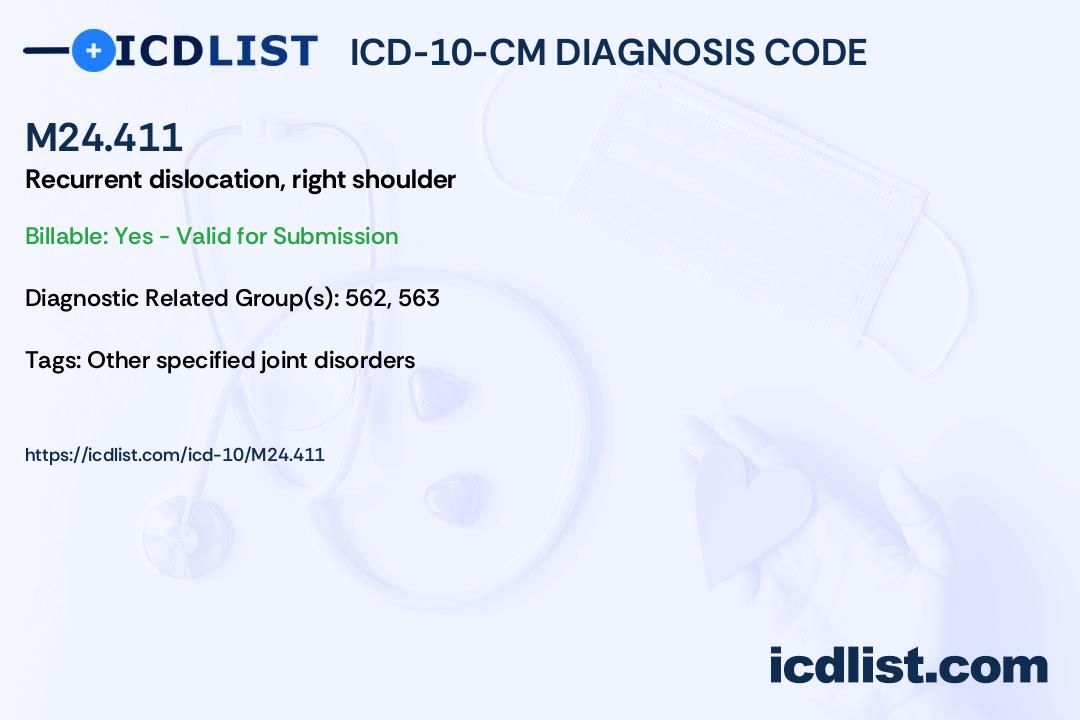 ICDLIST ICD-10-CM DIAGNOSIS CODE

M24.411

Recurrent dislocation, right shoulder

Billable: Yes - Valid for Submission

Diagnostic Related Group(s): 562, 563

Tags: Other specified joint disorders

https://icdlist.com/icd-10/M24.411

icdlist.com